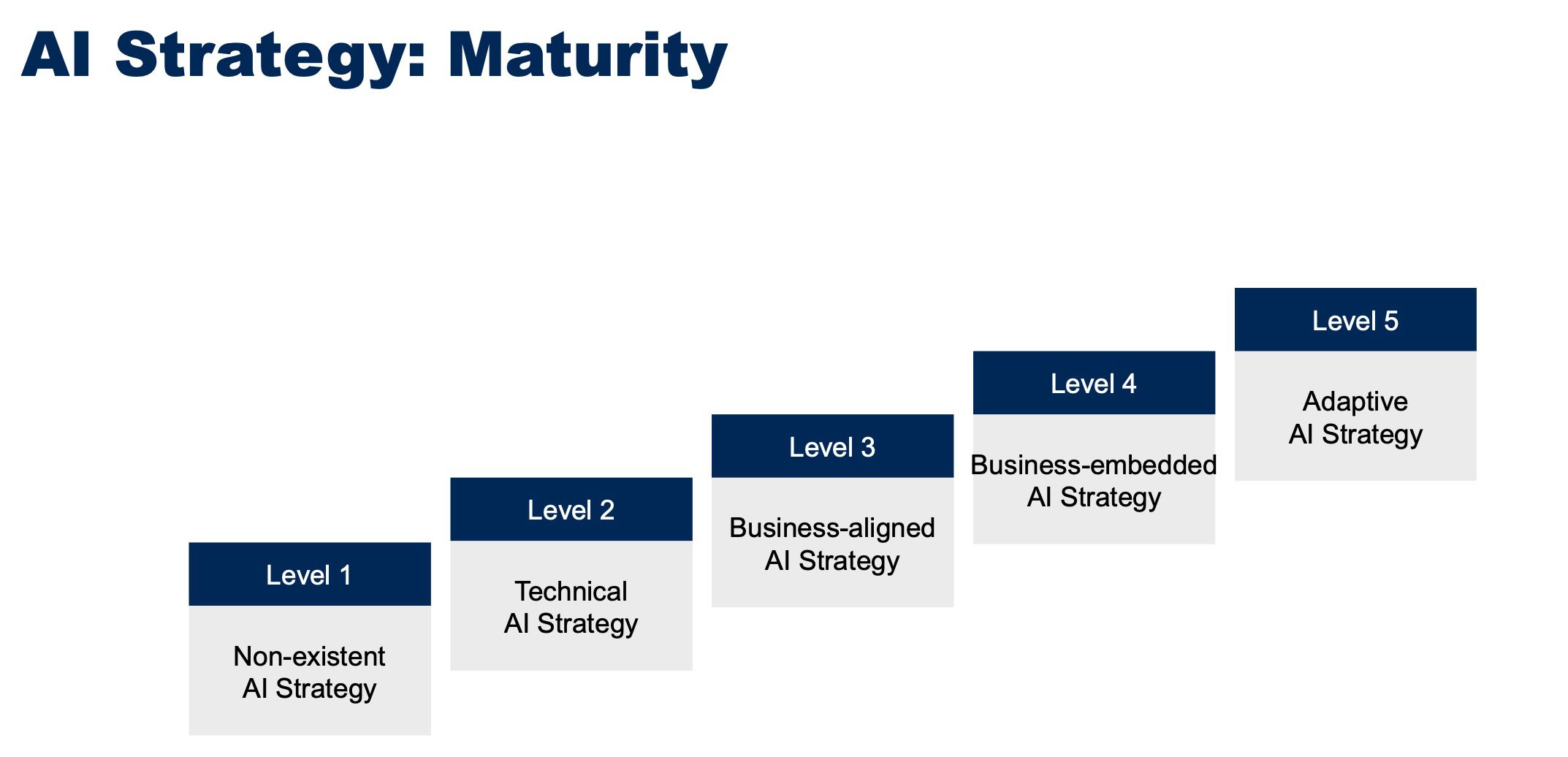 AI Strategy: Maturity

Level 1
Non-existent AI Strategy

Level 2
Technical AI Strategy

Level 3
Business-aligned AI Strategy

Level 4
Business-embedded AI Strategy

Level 5
Adaptive AI Strategy